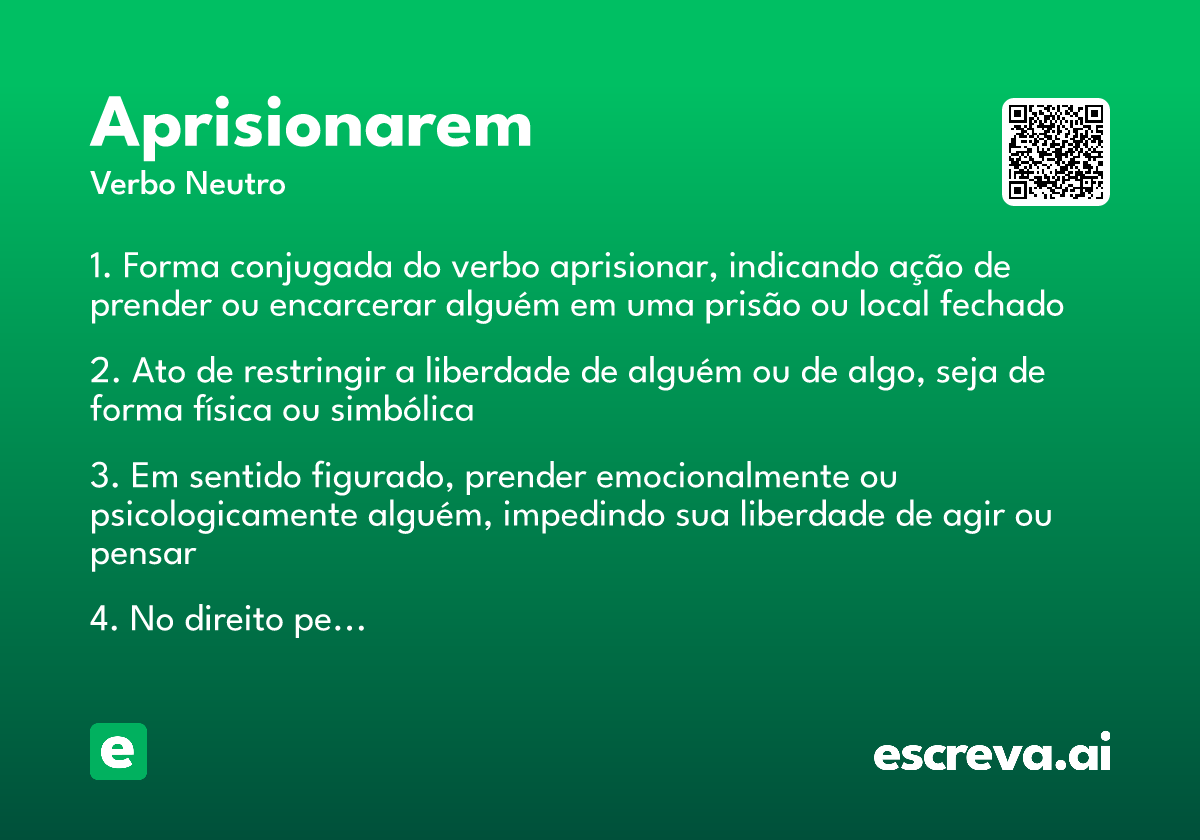 Aprisionarem
Verbo Neutro

1. Forma conjugada do verbo aprisionar, indicando ação de prender ou encarcerar alguém em uma prisão ou local fechado

2. Ato de restringir a liberdade de alguém ou de algo, seja de forma física ou simbólica

3. Em sentido figurado, prender emocionalmente ou psicologicamente alguém, impedindo sua liberdade de agir ou pensar

4. No direito pe...

e

escreva.ai